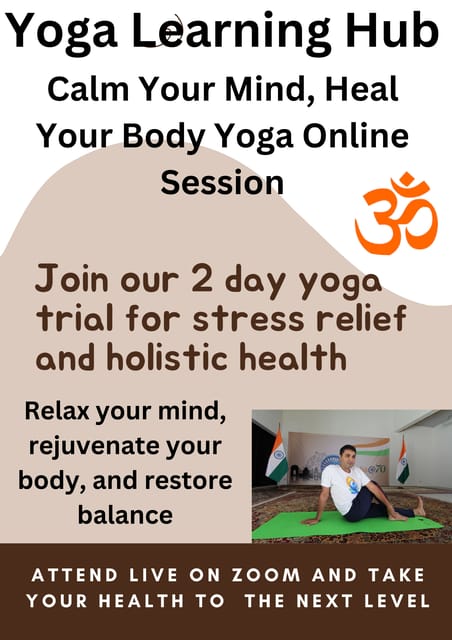 Yoga Learning Hub

Calm Your Mind, Heal Your Body Yoga Online Session

ॐ

Join our 2 day yoga trial for stress relief and holistic health

Relax your mind, rejuvenate your body, and restore balance

@70

ATTEND LIVE ON ZOOM AND TAKE YOUR HEALTH TO THE NEXT LEVEL